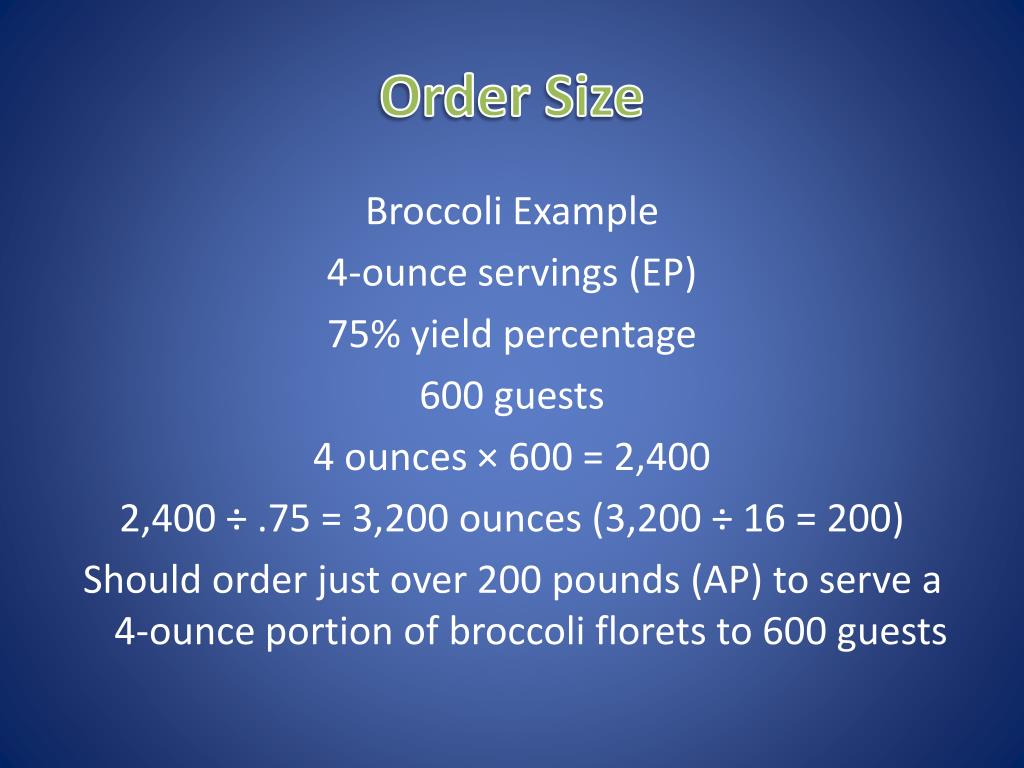 Order Size

Broccoli Example

4-ounce servings (EP)

75% yield percentage

600 guests

4 ounces × 600 = 2,400

2,400 ÷ .75 = 3,200 ounces (3,200 ÷ 16 = 200)

Should order just over 200 pounds (AP) to serve a 4-ounce portion of broccoli florets to 600 guests